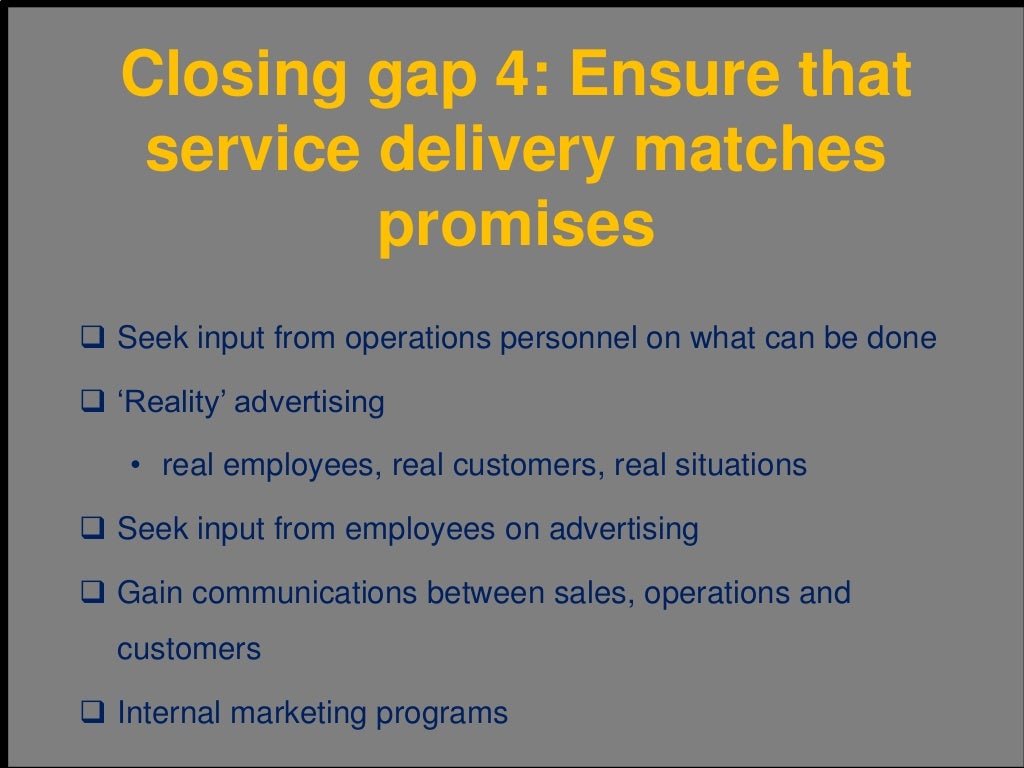 Closing gap 4: Ensure that service delivery matches promises

❑ Seek input from operations personnel on what can be done

❑ 'Reality' advertising

• real employees, real customers, real situations

❑ Seek input from employees on advertising

❑ Gain communications between sales, operations and customers

❑ Internal marketing programs